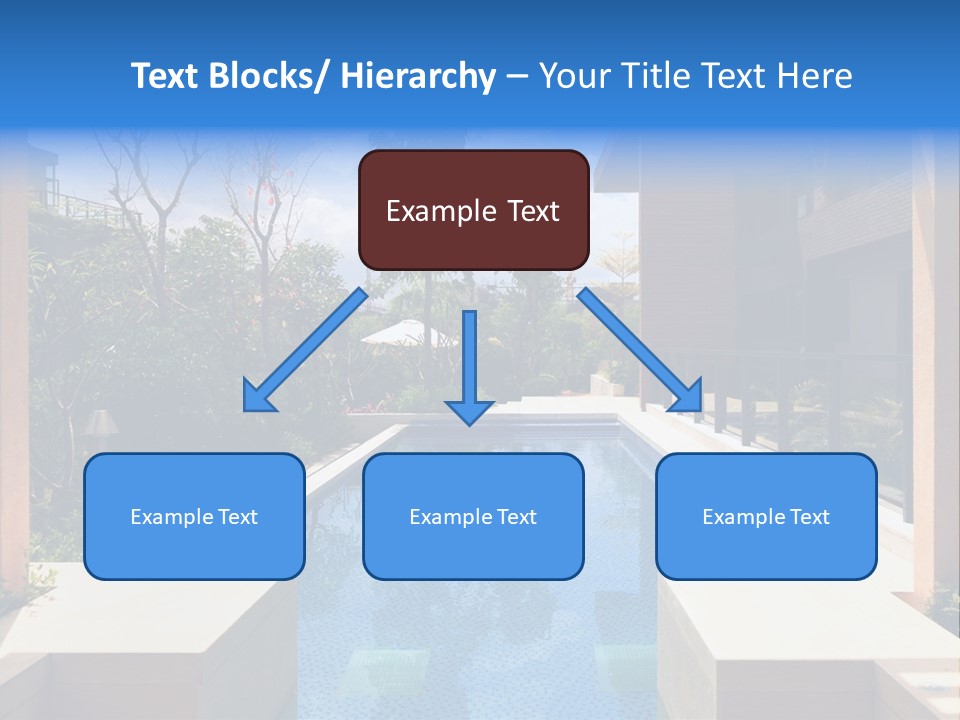 Text Blocks/ Hierarchy – Your Title Text Here

Example Text

Example Text

Example Text

Example Text